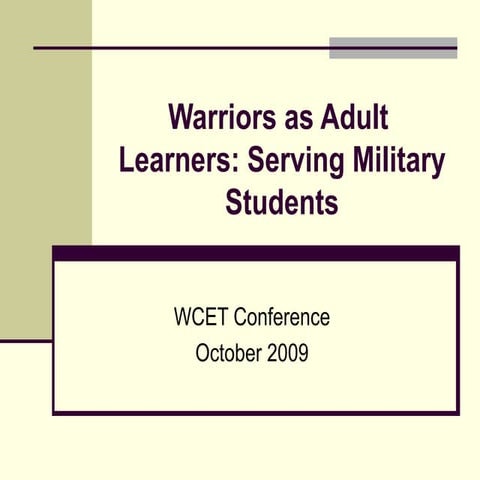 Warriors as Adult Learners: Serving Military Students

WCET Conference
October 2009